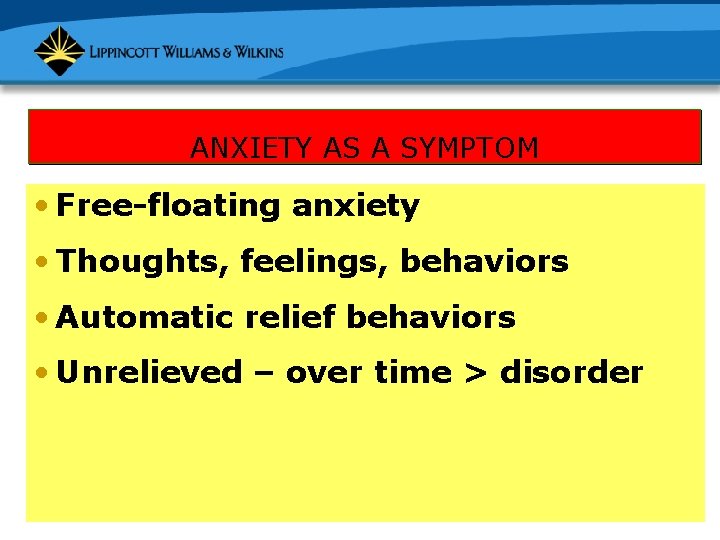 LIPPINCOTT WILLIAMS & WILKINS

ANXIETY AS A SYMPTOM

• Free-floating anxiety
• Thoughts, feelings, behaviors
• Automatic relief behaviors
• Unrelieved – over time > disorder